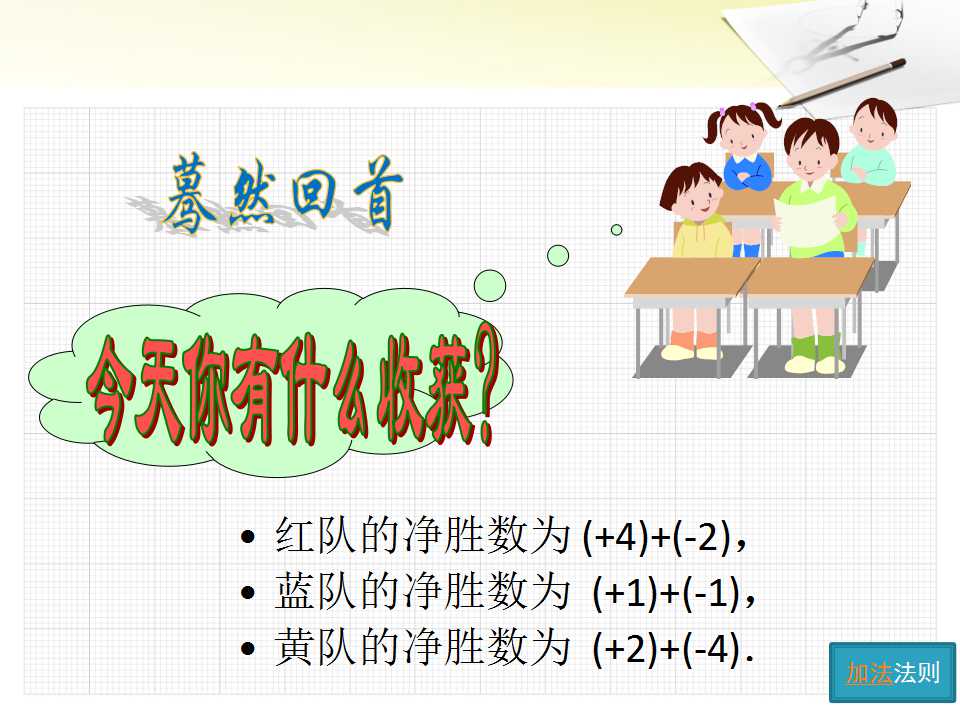 蓦然回首

今天你有什么收获?

• 红队的净胜数为 $(+4)+(-2)$,
• 蓝队的净胜数为 $(+1)+(-1)$,
• 黄队的净胜数为 $(+2)+(-4)$.

加法法则